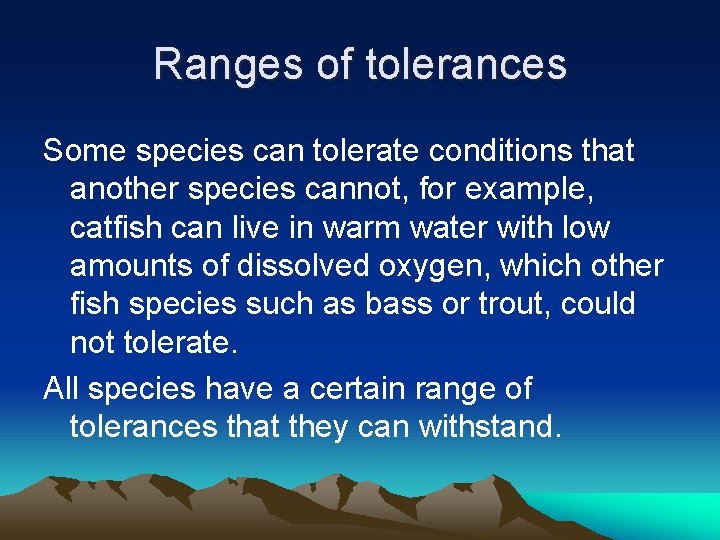 Ranges of tolerances

Some species can tolerate conditions that another species cannot, for example, catfish can live in warm water with low amounts of dissolved oxygen, which other fish species such as bass or trout, could not tolerate.

All species have a certain range of tolerances that they can withstand.